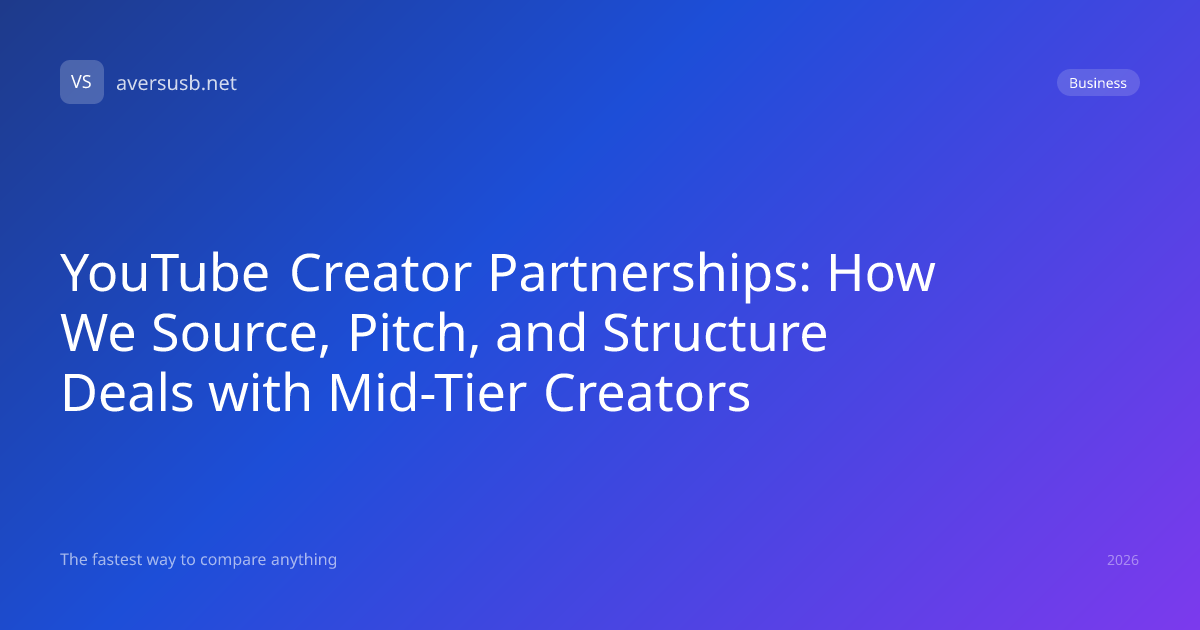 VS

aversusb.net

Business

YouTube Creator Partnerships: How We Source, Pitch, and Structure Deals with Mid-Tier Creators

The fastest way to compare anything

2026